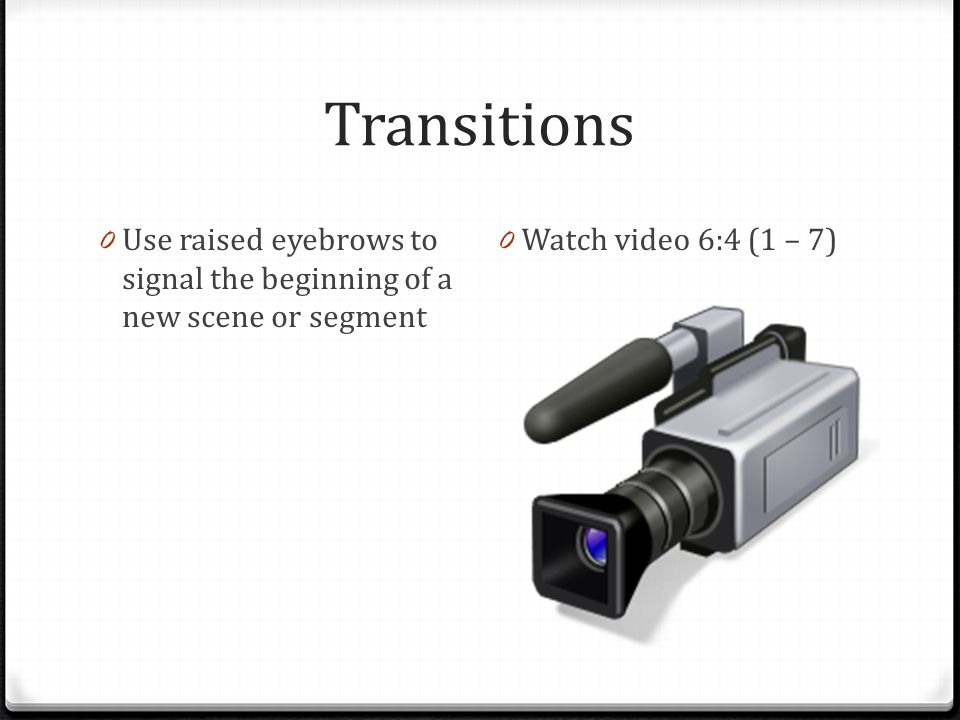 Transitions

0 Use raised eyebrows to signal the beginning of a new scene or segment

0 Watch video 6:4 (1 – 7)